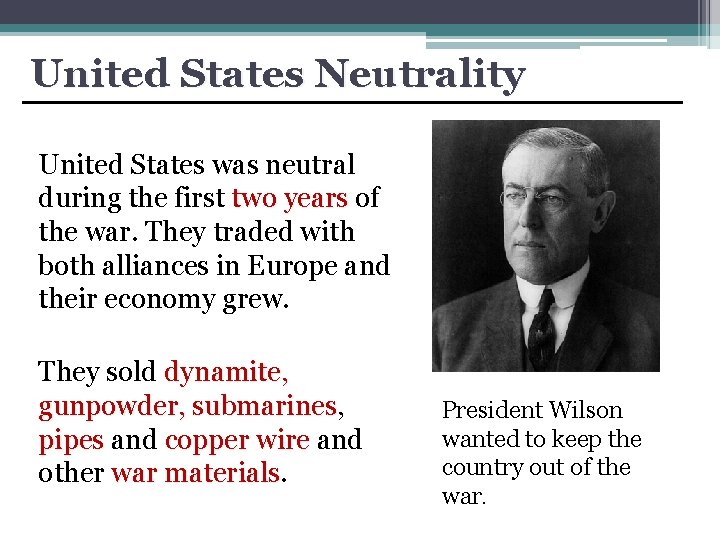 United States Neutrality

United States was neutral during the first two years of the war. They traded with both alliances in Europe and their economy grew.

They sold dynamite, gunpowder, submarines, pipes and copper wire and other war materials.

President Wilson wanted to keep the country out of the war.